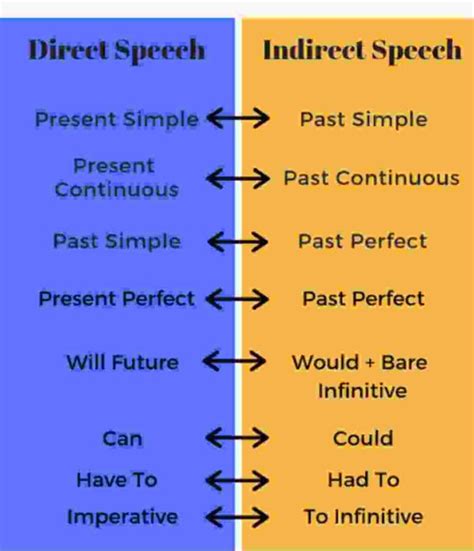 | Direct Speech | Indirect Speech |
|---|---|
| Present Simple | Past Simple |
| Present Continuous | Past Continuous |
| Past Simple | Past Perfect |
| Present Perfect | Past Perfect |
| Will Future | Would + Bare Infinitive |
| Can | Could |
| Have To | Had To |
| Imperative | To Infinitive |